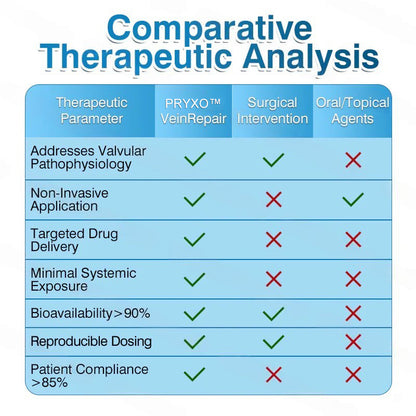 Comparative Therapeutic Analysis

| Therapeutic Parameter | PRYXO™ VeinRepair | Surgical Intervention | Oral/Topical Agents |
|---|---|---|---|
| Addresses Valvular Pathophysiology | ✓ | ✓ | ✗ |
| Non-Invasive Application | ✓ | ✗ | ✓ |
| Targeted Drug Delivery | ✓ | ✗ | ✗ |
| Minimal Systemic Exposure | ✓ | ✗ | ✗ |
| Bioavailability>90% | ✓ | ✓ | ✗ |
| Reproducible Dosing | ✓ | ✓ | ✗ |
| Patient Compliance >85% | ✓ | ✗ | ✗ |